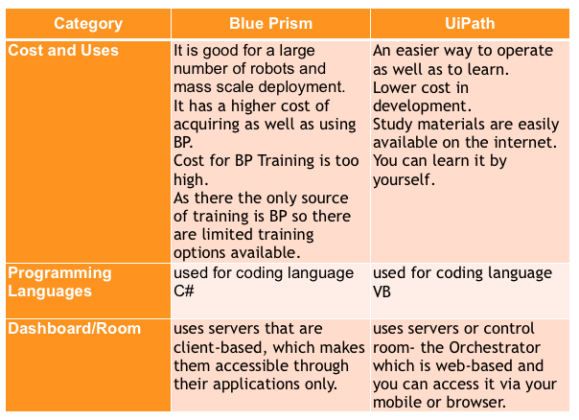 | Category | Blue Prism | UiPath |
|---|---|---|
| Cost and Uses | It is good for a large number of robots and mass scale deployment. It has a higher cost of acquiring as well as using BP. Cost for BP Training is too high. As there the only source of training is BP so there are limited training options available. | An easier way to operate as well as to learn. Lower cost in development. Study materials are easily available on the internet. You can learn it by yourself. |
| Programming Languages | used for coding language C# | used for coding language VB |
| Dashboard/Room | uses servers that are client-based, which makes them accessible through their applications only. | uses servers or control room- the Orchestrator which is web-based and you can access it via your mobile or browser. |